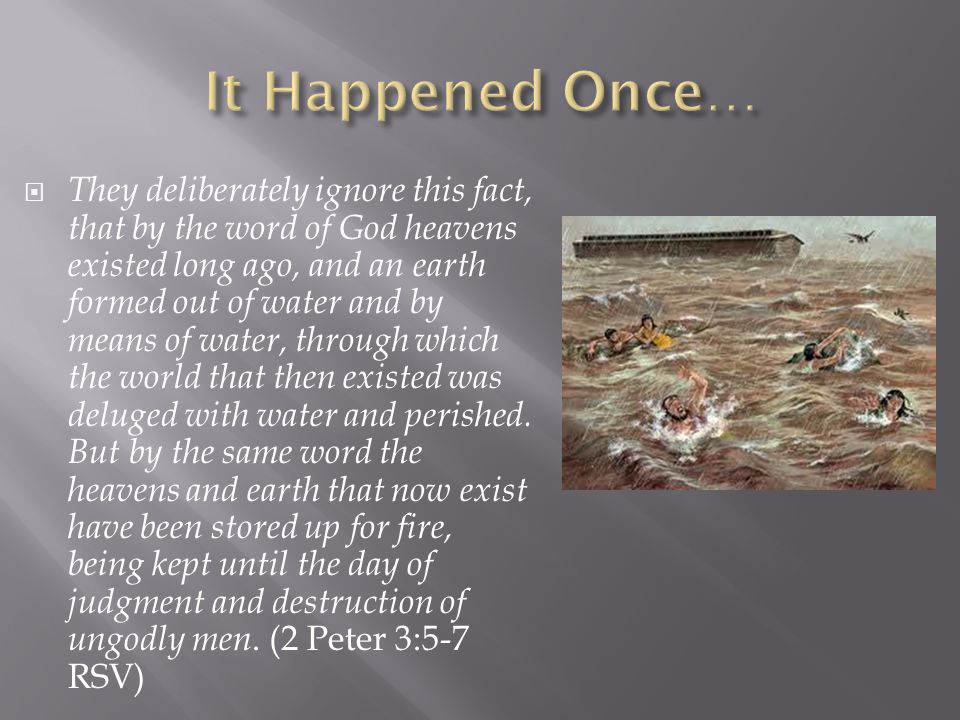 It Happened Once…

They deliberately ignore this fact, that by the word of God heavens existed long ago, and an earth formed out of water and by means of water, through which the world that then existed was deluged with water and perished. But by the same word the heavens and earth that now exist have been stored up for fire, being kept until the day of judgment and destruction of ungodly men. (2 Peter 3:5-7 RSV)